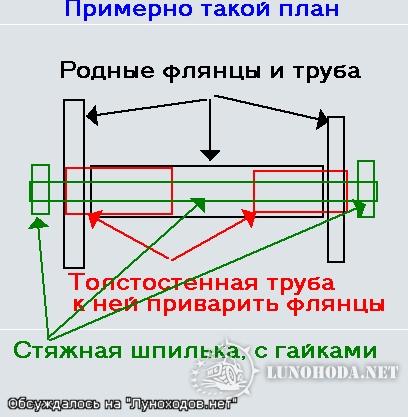 Примерно такой план

Родные флянцы и труба

Толстостенная труба
к ней приварить флянцы

Стяжная шпилька, с гайками

LUNOHODA.NET

Обсуждалось на "Луноходов.нет"